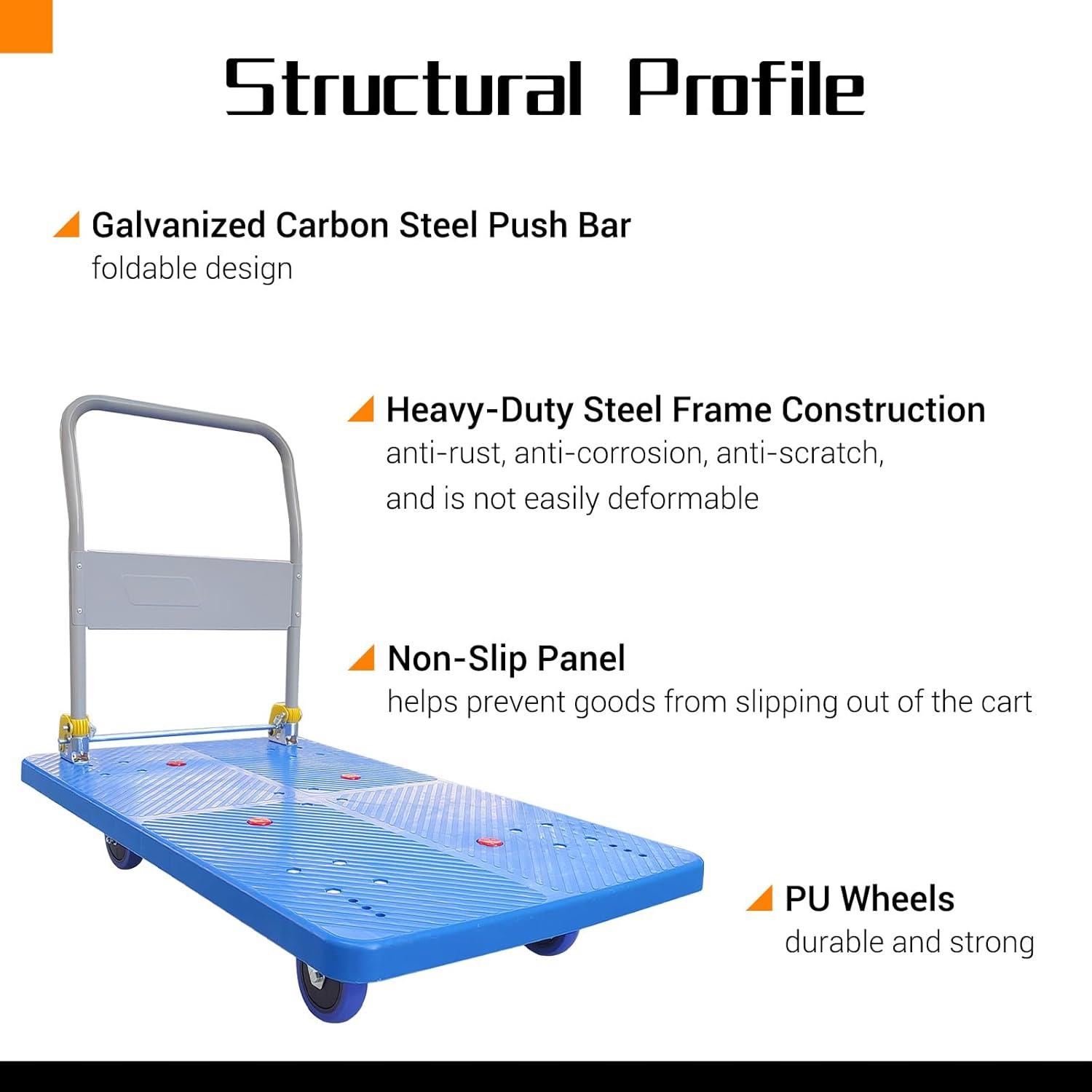 Structural Profile

Galvanized Carbon Steel Push Bar
foldable design

Heavy-Duty Steel Frame Construction
anti-rust, anti-corrosion, anti-scratch, and is not easily deformable

Non-Slip Panel
helps prevent goods from slipping out of the cart

PU Wheels
durable and strong